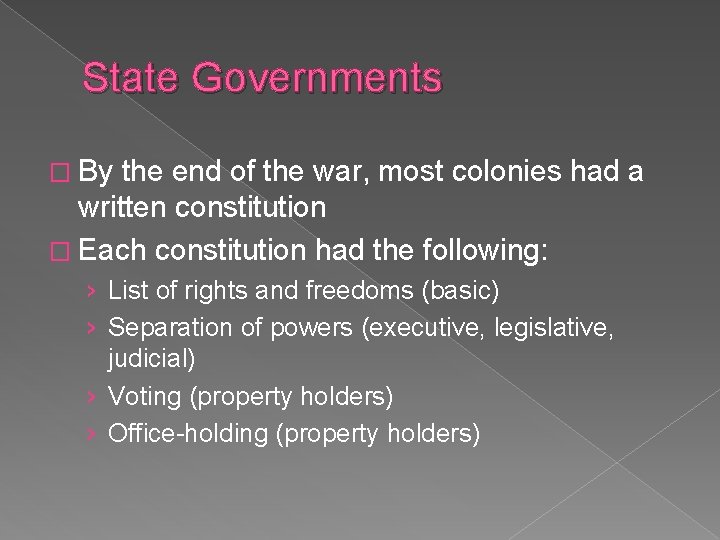 State Governments

□ By the end of the war, most colonies had a written constitution

□ Each constitution had the following:

› List of rights and freedoms (basic)

› Separation of powers (executive, legislative, judicial)

› Voting (property holders)

› Office-holding (property holders)